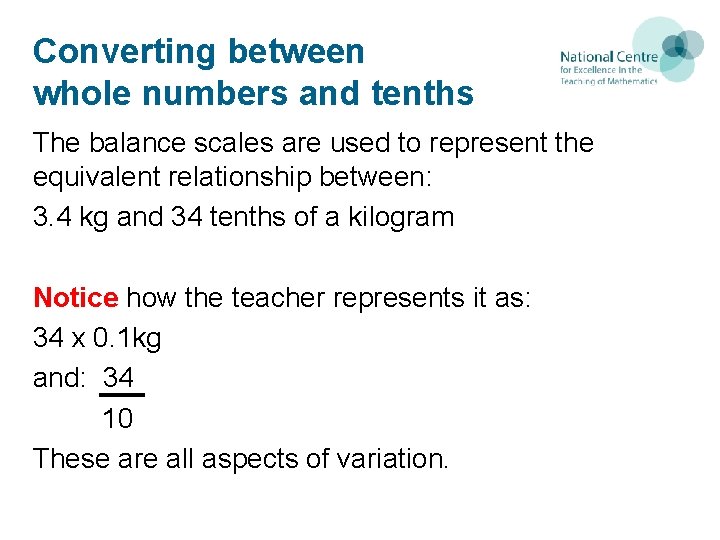 Converting between whole numbers and tenths

National Centre for Excellence in the Teaching of Mathematics

The balance scales are used to represent the equivalent relationship between:

3.4 kg and 34 tenths of a kilogram

Notice how the teacher represents it as:

34 x 0.1kg

and: $\frac{34}{10}$

These are all aspects of variation.